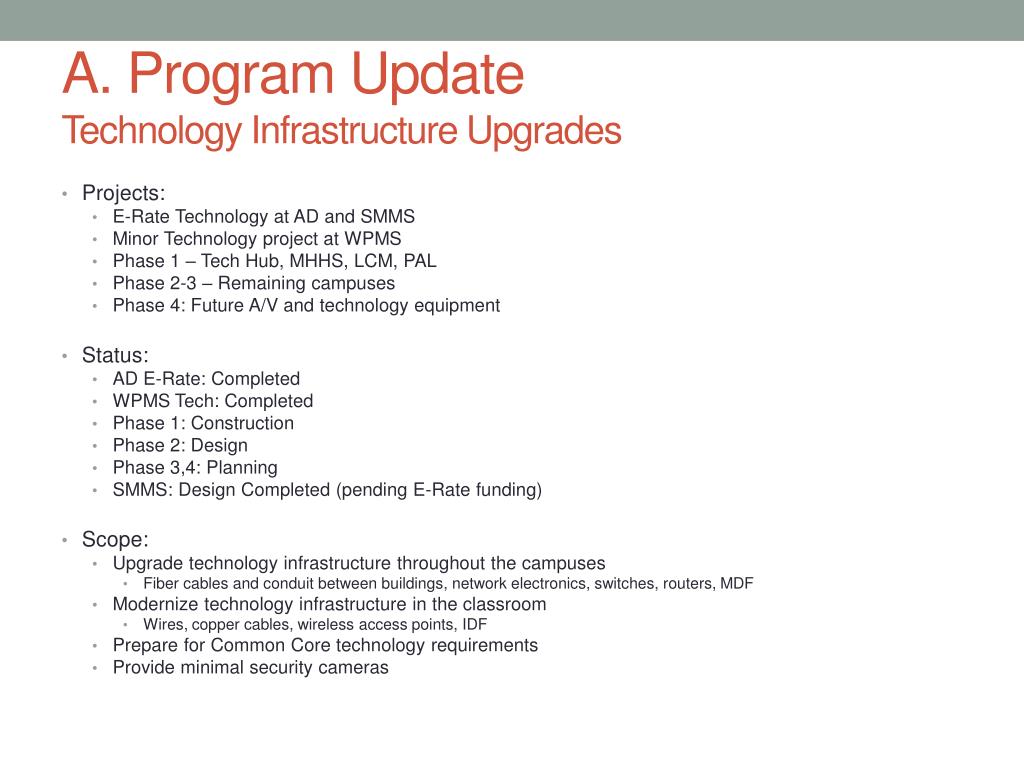 A. Program Update
Technology Infrastructure Upgrades

• Projects:
• E-Rate Technology at AD and SMMS
• Minor Technology project at WPMS
• Phase 1 – Tech Hub, MHHS, LCM, PAL
• Phase 2-3 – Remaining campuses
• Phase 4: Future A/V and technology equipment

• Status:
• AD E-Rate: Completed
• WPMS Tech: Completed
• Phase 1: Construction
• Phase 2: Design
• Phase 3,4: Planning
• SMMS: Design Completed (pending E-Rate funding)

• Scope:
• Upgrade technology infrastructure throughout the campuses
• Fiber cables and conduit between buildings, network electronics, switches, routers, MDF
• Modernize technology infrastructure in the classroom
• Wires, copper cables, wireless access points, IDF
• Prepare for Common Core technology requirements
• Provide minimal security cameras